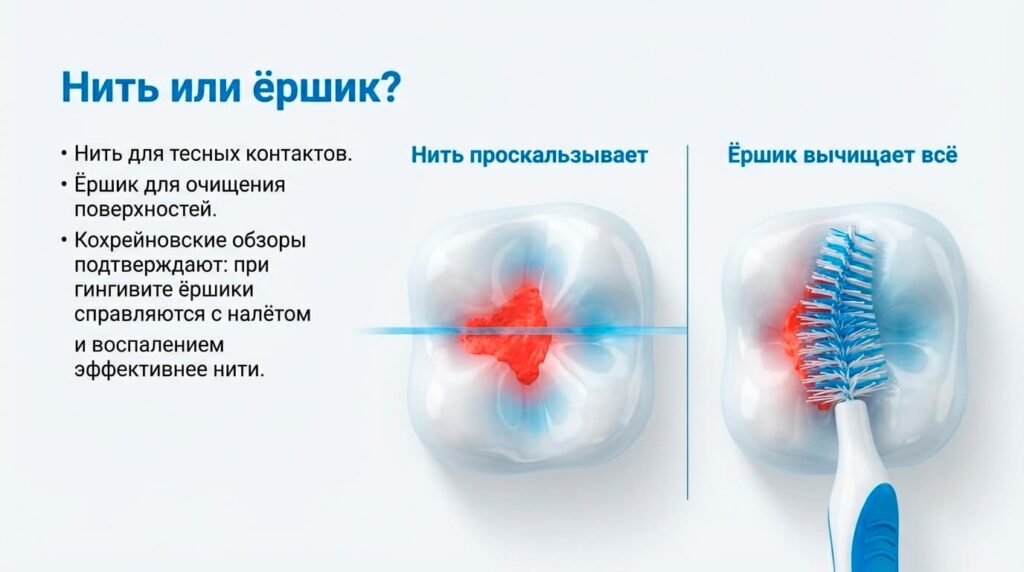 Нить или ёршик?

• Нить для тесных контактов.
• Ёршик для очищения поверхностей.
• Кохрейновские обзоры подтверждают: при гингивите ёршики справляются с налётом и воспалением эффективнее нити.

Нить проскальзывает

Ёршик вычищает всё